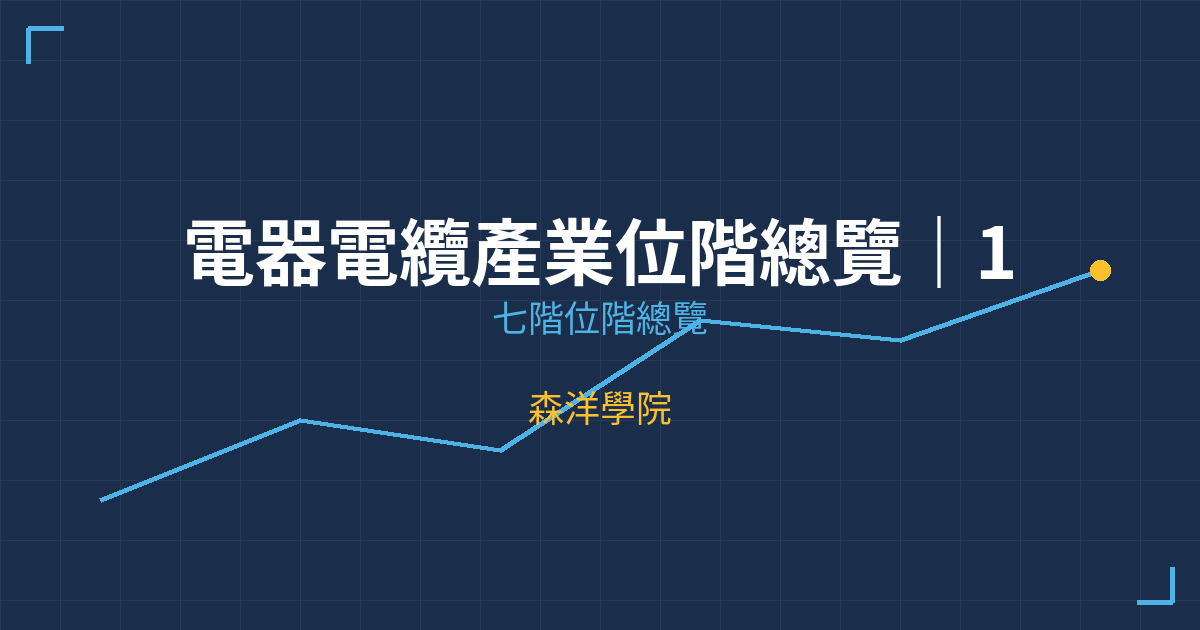 電器電纜產業位階總覽｜1

七階位階總覽

森洋學院